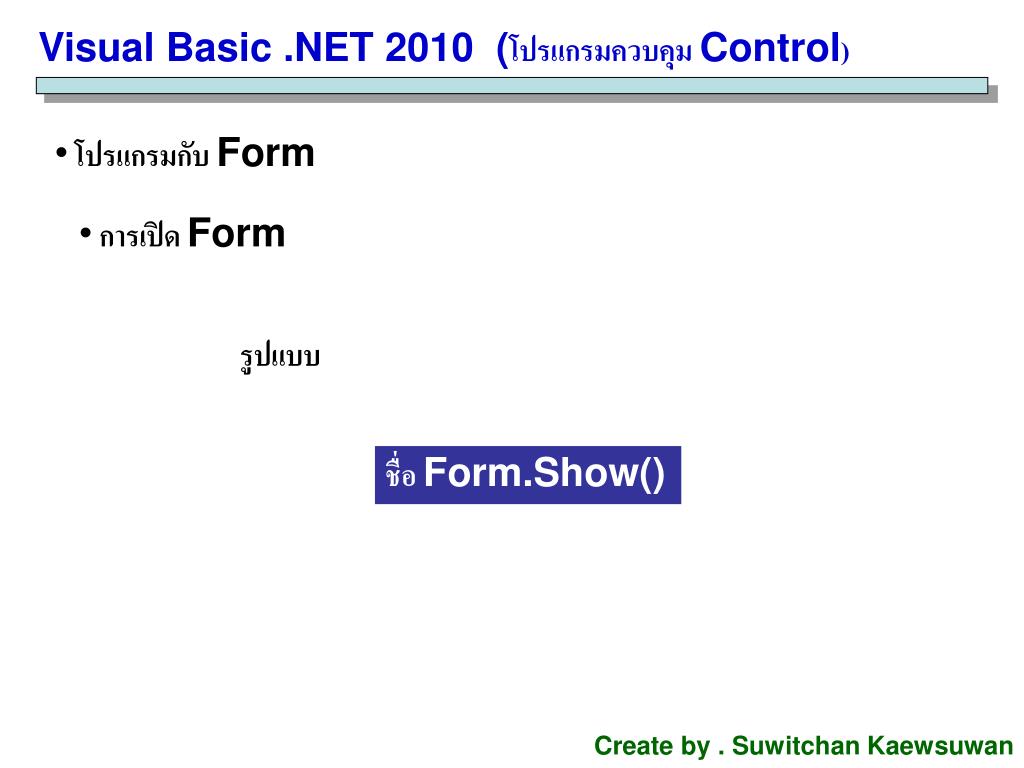 Visual Basic .NET 2010 (โปรแกรมควบคุม Control)

• โปรแกรมกับ Form

• การเปิด Form

รูปแบบ

ชื่อ Form.Show()

Create by . Suwitchan Kaewsuwan